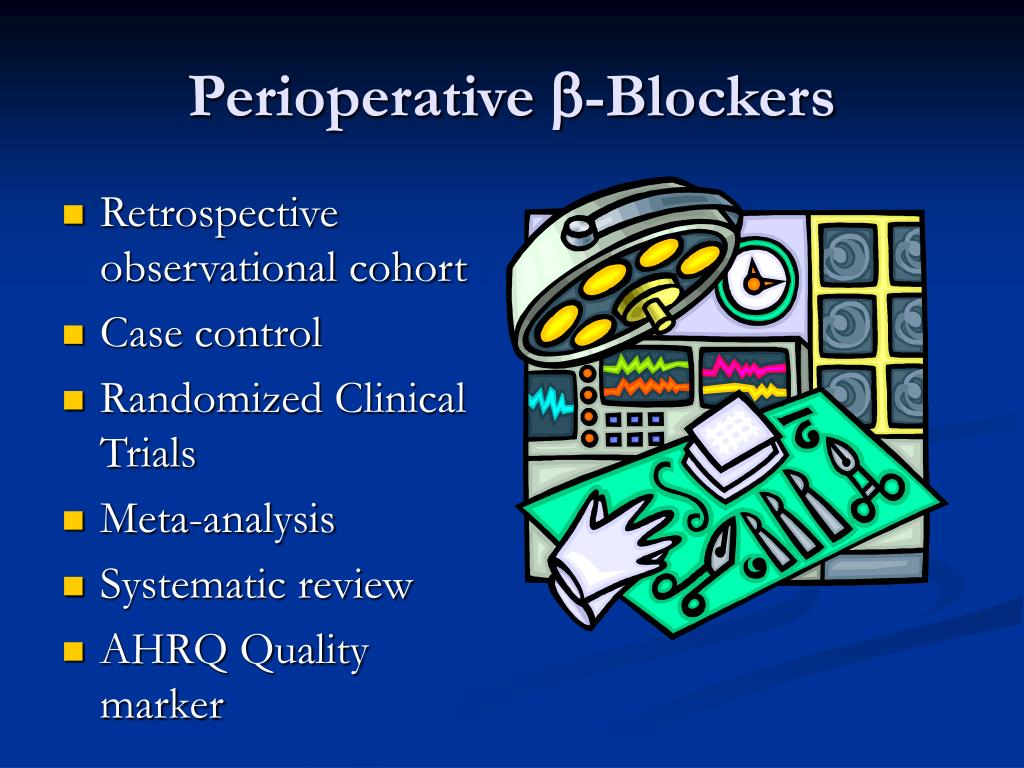 Perioperative β-Blockers

- Retrospective observational cohort
- Case control
- Randomized Clinical Trials
- Meta-analysis
- Systematic review
- AHRQ Quality marker